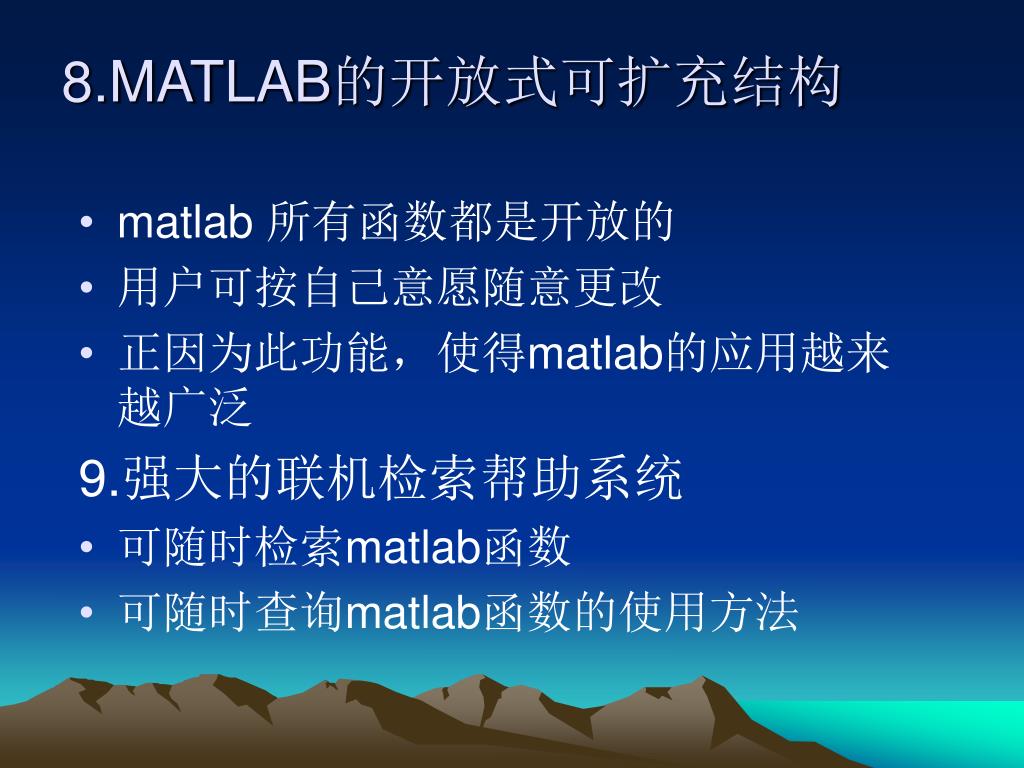 8.MATLAB的开放式可扩充结构

• matlab 所有函数都是开放的
• 用户可按自己意愿随意更改
• 正因为此功能，使得matlab的应用越来越广泛

9.强大的联机检索帮助系统

• 可随时检索matlab函数
• 可随时查询matlab函数的使用方法